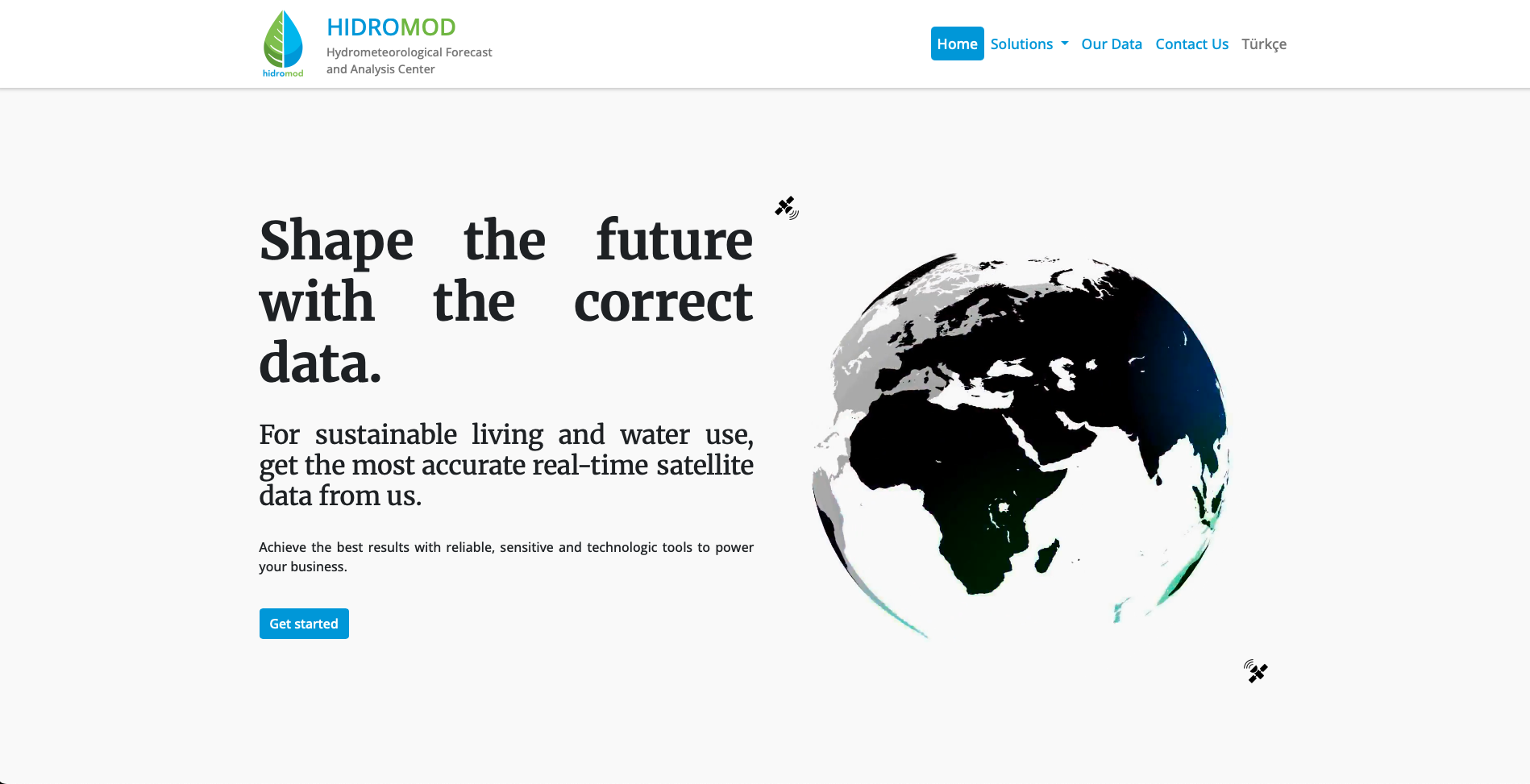 hidromod

HIDROMOD
Hydrometeorological Forecast and Analysis Center

Home Solutions Our Data Contact Us Türkçe

Shape the future with the correct data.

For sustainable living and water use, get the most accurate real-time satellite data from us.

Achieve the best results with reliable, sensitive and technologic tools to power your business.

Get started